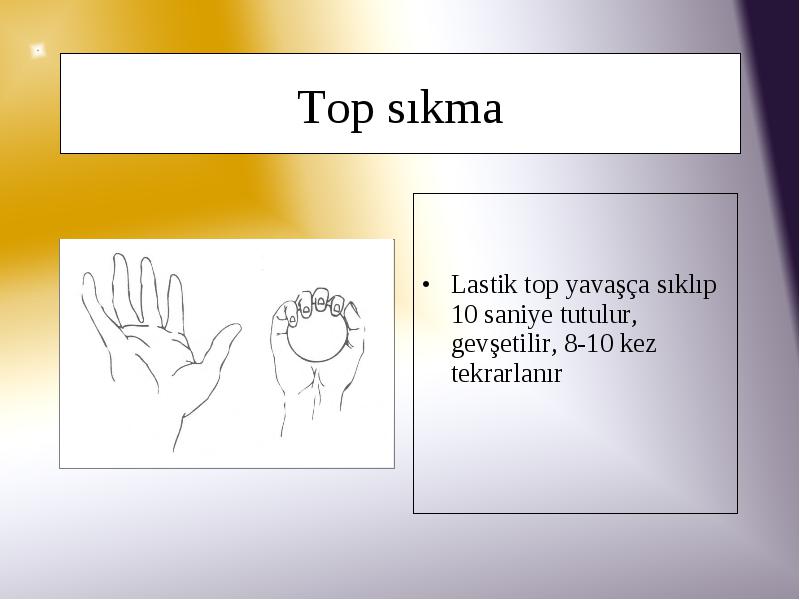 Top sıkma

• Lastik top yavaşça sıklıp 10 saniye tutulur, gevşetilir, 8-10 kez tekrarlanır